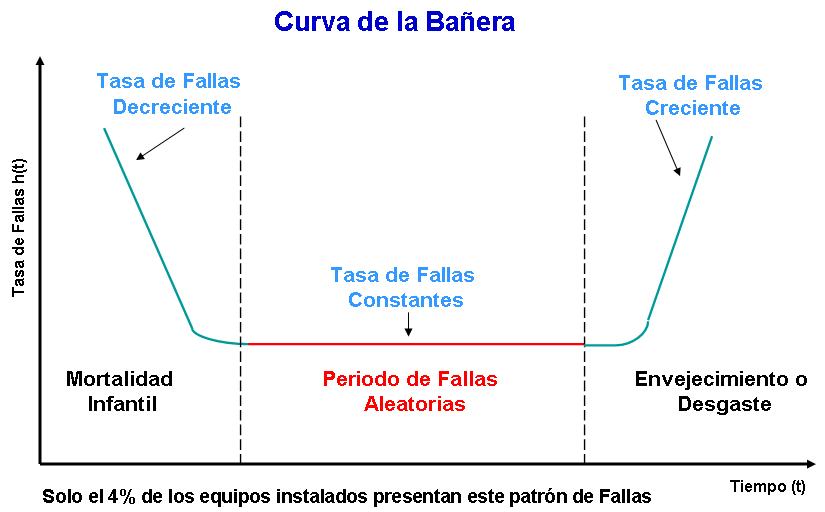 Curva de la Bañera

Tasa de Fallas h(t)

Tasa de Fallas Decreciente

Tasa de Fallas Creciente

Tasa de Fallas Constantes

Mortalidad Infantil

Periodo de Fallas Aleatorias

Envejecimiento o Desgaste

Tiempo (t)

Solo el 4% de los equipos instalados presentan este patrón de Fallas